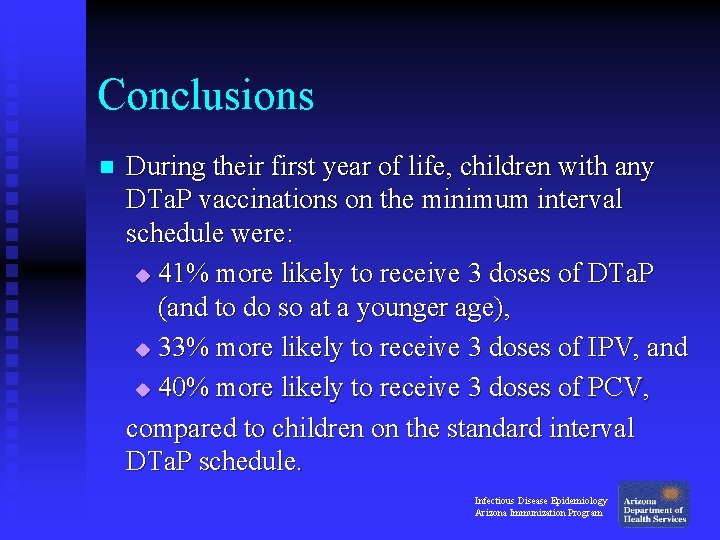 Conclusions

During their first year of life, children with any DTaP vaccinations on the minimum interval schedule were:

41% more likely to receive 3 doses of DTaP (and to do so at a younger age),

33% more likely to receive 3 doses of IPV, and

40% more likely to receive 3 doses of PCV,

compared to children on the standard interval DTaP schedule.

Infectious Disease Epidemiology
Arizona Immunization Program

Arizona Department of Health Services